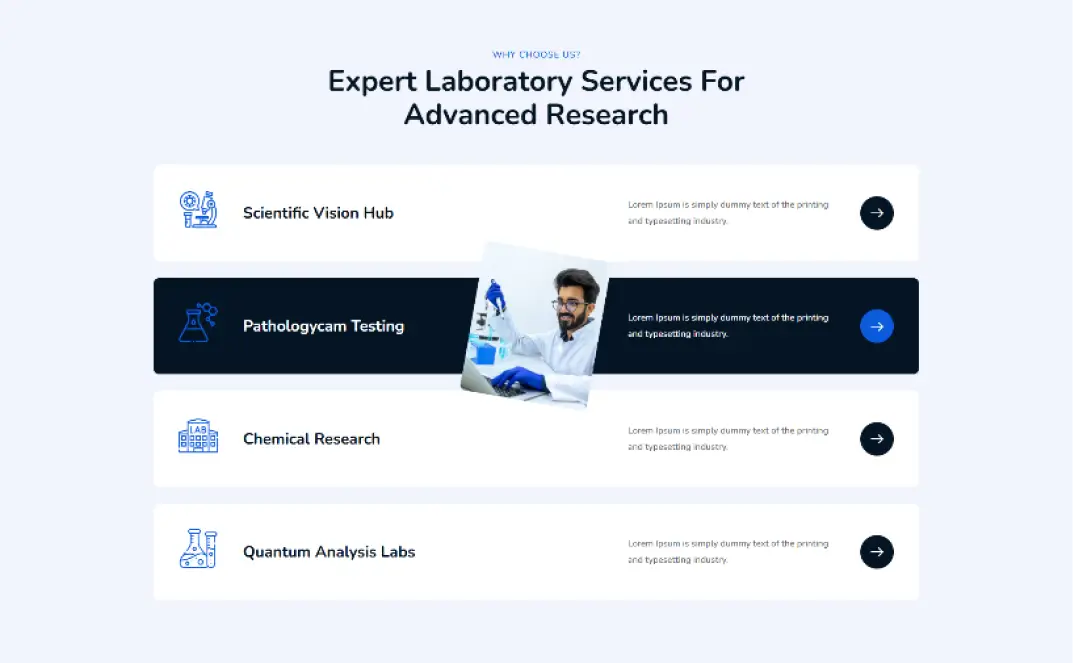 WHY CHOOSE US?

Expert Laboratory Services For Advanced Research

Scientific Vision Hub

Lorem Ipsum is simply dummy text of the printing and typesetting industry.

Pathologycam Testing

Lorem Ipsum is simply dummy text of the printing and typesetting industry.

LAB

Chemical Research

Lorem Ipsum is simply dummy text of the printing and typesetting industry.

Quantum Analysis Labs

Lorem Ipsum is simply dummy text of the printing and typesetting industry.